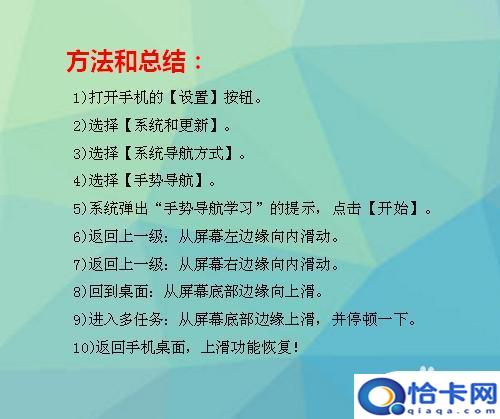 方法和总结：

1)打开手机的【设置】按钮。

2)选择【系统和更新】。

3)选择【系统导航方式】。

4)选择【手势导航】。

5)系统弹出“手势导航学习”的提示，点击【开始】。

6)返回上一级：从屏幕左边缘向内滑动。

7)返回上一级：从屏幕右边缘向内滑动。

8)回到桌面：从屏幕底部边缘向上滑。

9)进入多任务：从屏幕底部边缘上滑，并停顿一下。

10)返回手机桌面，上滑功能恢复！

恰卡网
qiaqa.com